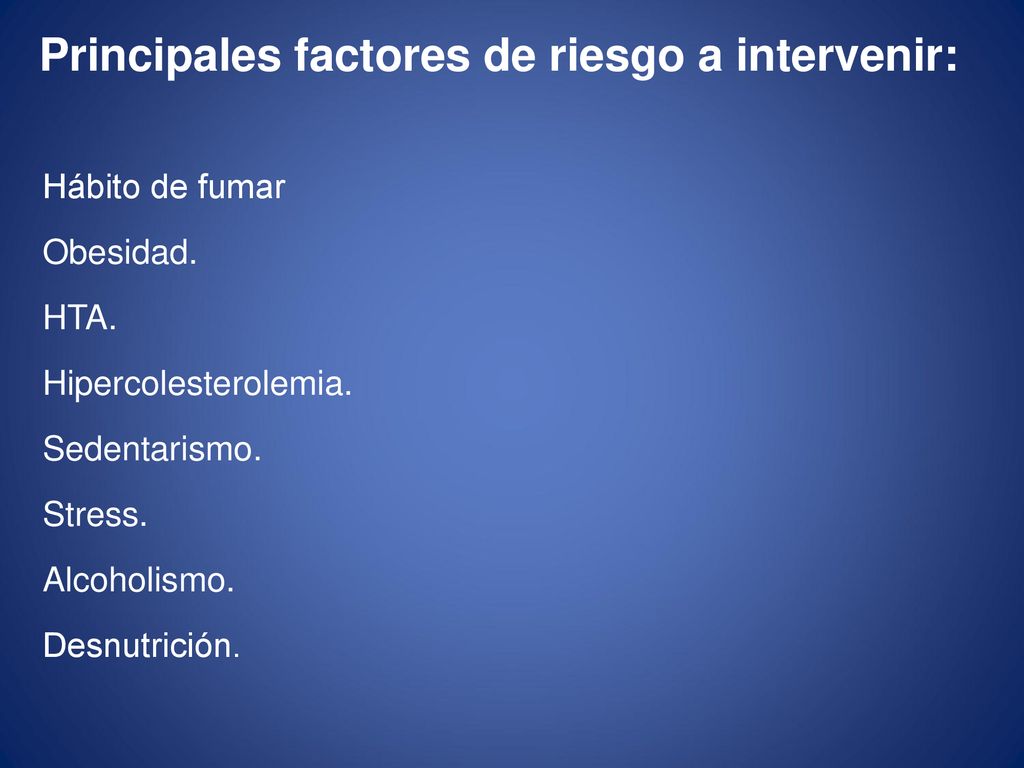 Principales factores de riesgo a intervenir:

Hábito de fumar

Obesidad.

HTA.

Hipercolesterolemia.

Sedentarismo.

Stress.

Alcoholismo.

Desnutrición.